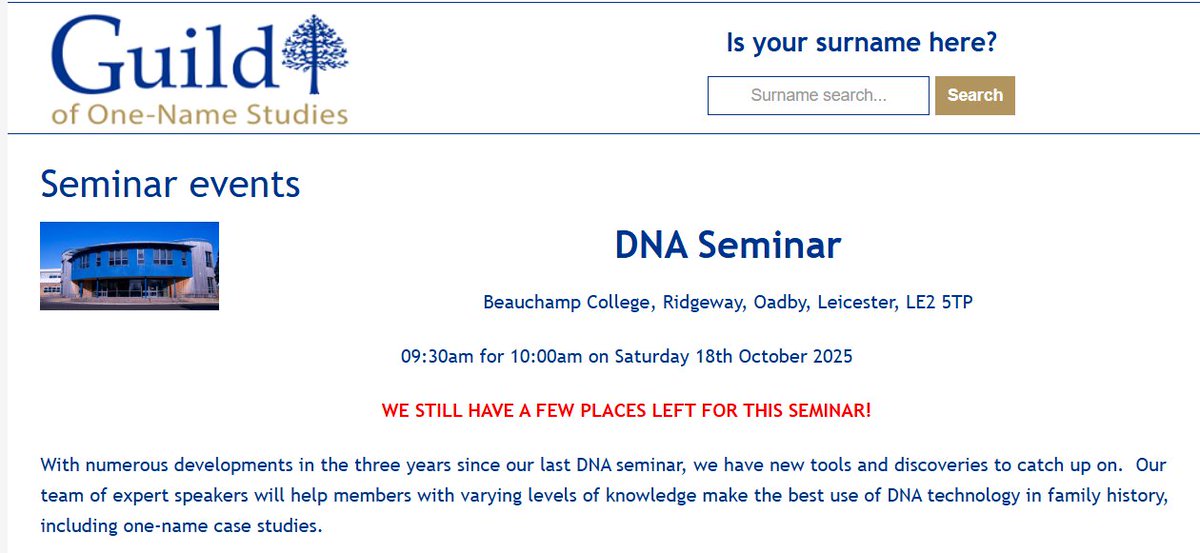 Guild of One-Name Studies

Is your surname here?

Surname search...

Search

Seminar events

DNA Seminar

Beauchamp College, Ridgeway, Oadby, Leicester, LE2 5TP

09:30am for 10:00am on Saturday 18th October 2025

WE STILL HAVE A FEW PLACES LEFT FOR THIS SEMINAR!

With numerous developments in the three years since our last DNA seminar, we have new tools and discoveries to catch up on. Our team of expert speakers will help members with varying levels of knowledge make the best use of DNA technology in family history, including one-name case studies.